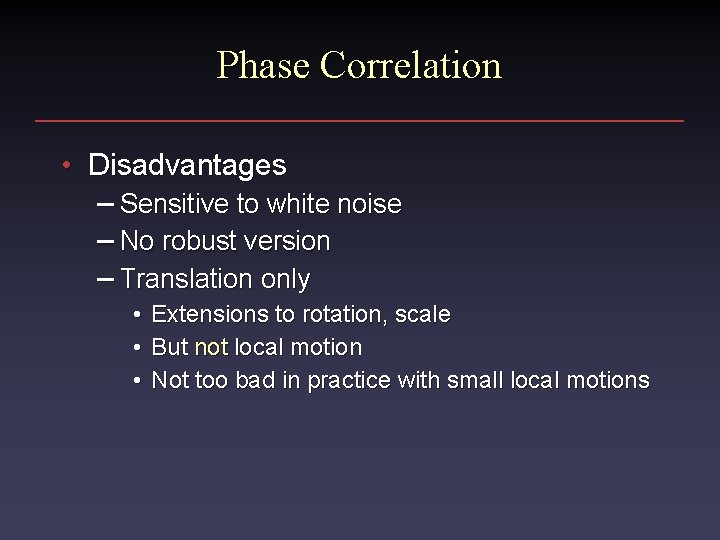 Phase Correlation

• Disadvantages
– Sensitive to white noise
– No robust version
– Translation only
• Extensions to rotation, scale
• But not local motion
• Not too bad in practice with small local motions